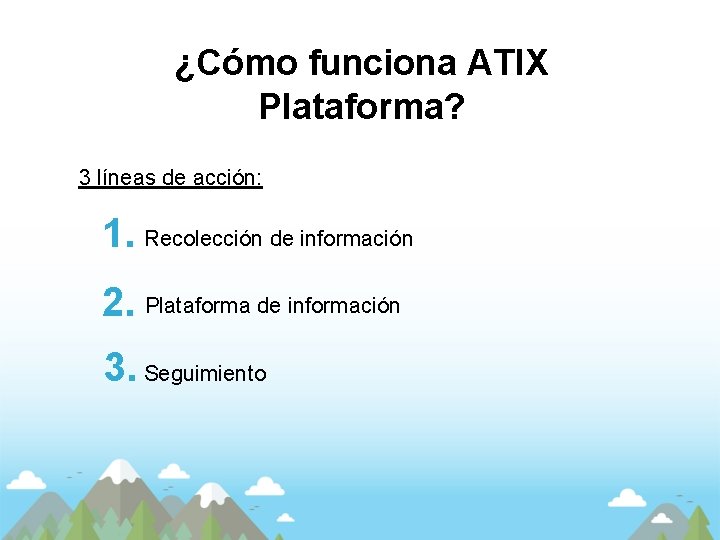 ¿Cómo funciona ATIX Plataforma?

3 líneas de acción:

1. Recolección de información

2. Plataforma de información

3. Seguimiento